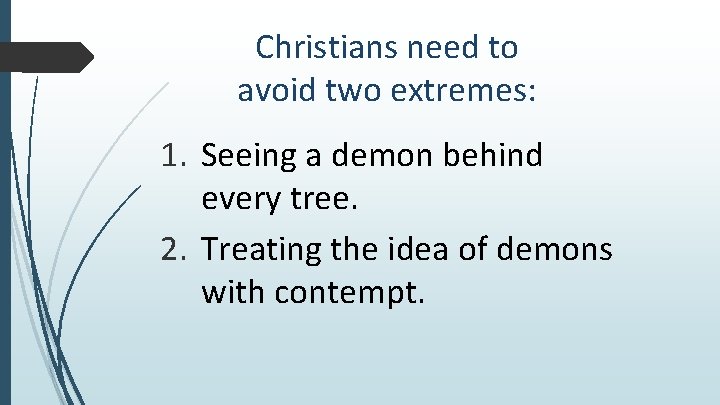 Christians need to avoid two extremes:

1. Seeing a demon behind every tree.
2. Treating the idea of demons with contempt.